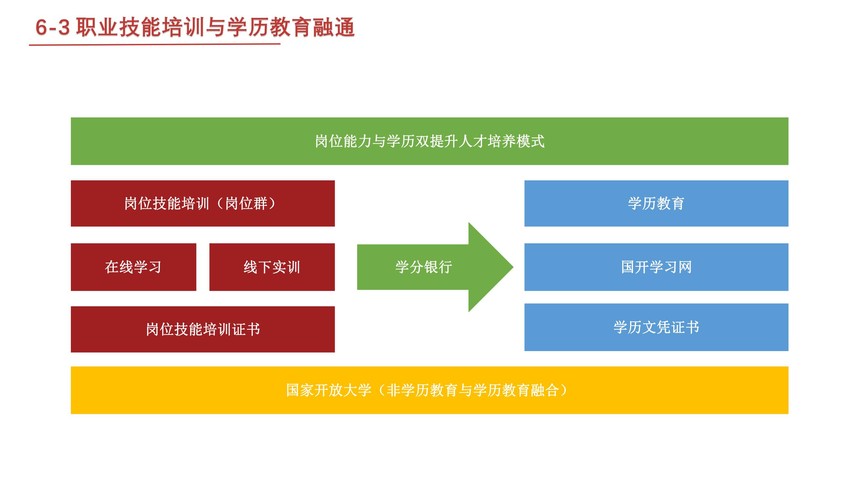 6-3 职业技能培训与学历教育融通

岗位能力与学历双提升人才培养模式

岗位技能培训（岗位群）

在线学习

线下实训

岗位技能培训证书

学分银行

学历教育

国开学习网

学历文凭证书

国家开放大学（非学历教育与学历教育融合）